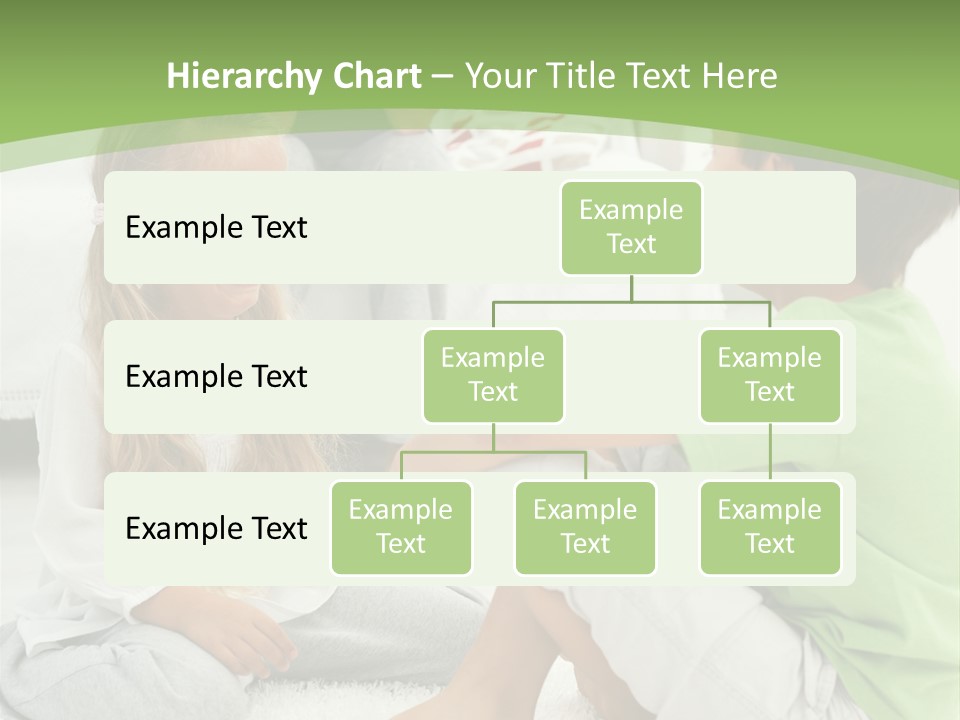 Hierarchy Chart – Your Title Text Here

Example Text

Example Text

Example Text

Example Text

Example Text

Example Text

Example Text

Example Text

Example Text